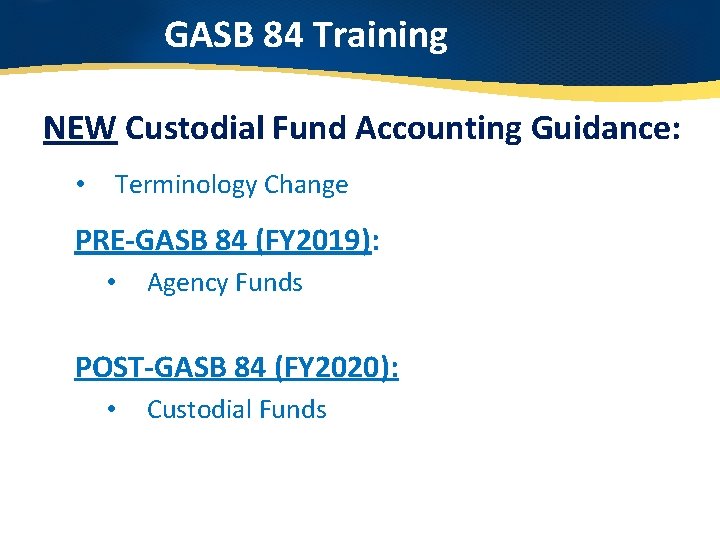 GASB 84 Training

NEW Custodial Fund Accounting Guidance:

• Terminology Change

PRE-GASB 84 (FY2019):

• Agency Funds

POST-GASB 84 (FY2020):

• Custodial Funds